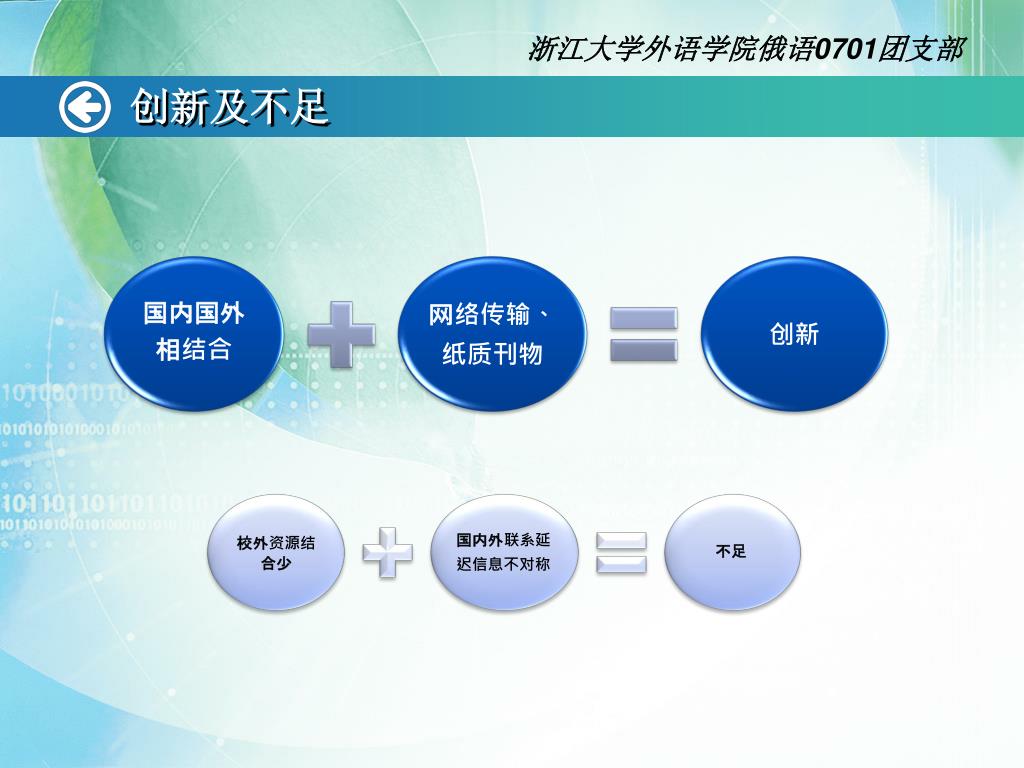 浙江大学外语学院俄语0701团支部

创新及不足

国内国外相结合

网络传输、纸质刊物

创新

校外资源结合少

国内外联系延迟信息不对称

不足